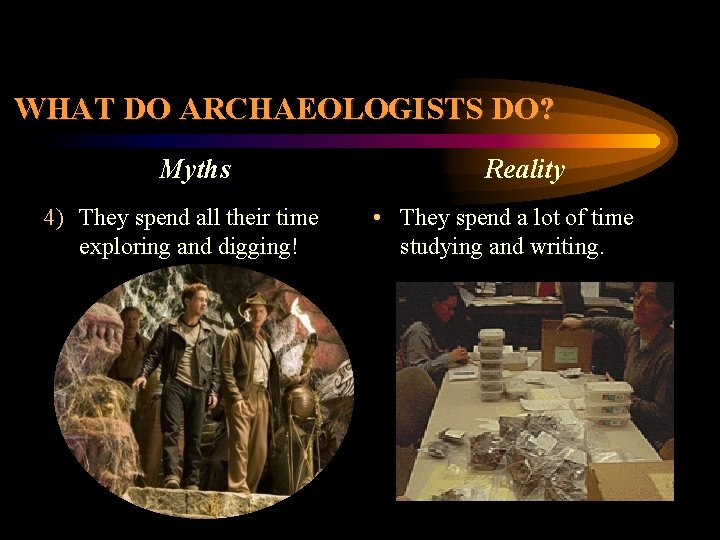 WHAT DO ARCHAEOLOGISTS DO?

Myths

4) They spend all their time exploring and digging!

Reality

• They spend a lot of time studying and writing.